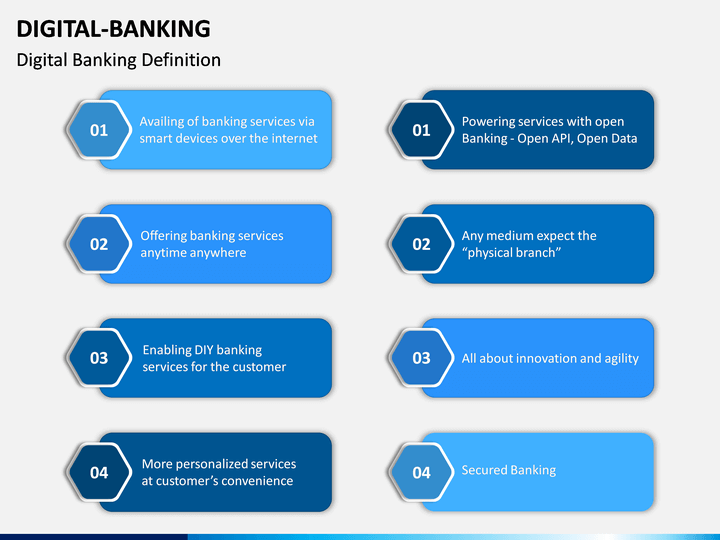 DIGITAL-BANKING
Digital Banking Definition

01 Availing of banking services via smart devices over the internet

02 Offering banking services anytime anywhere

03 Enabling DIY banking services for the customer

04 More personalized services at customer's convenience

01 Powering services with open Banking - Open API, Open Data

02 Any medium expect the "physical branch"

03 All about innovation and agility

04 Secured Banking